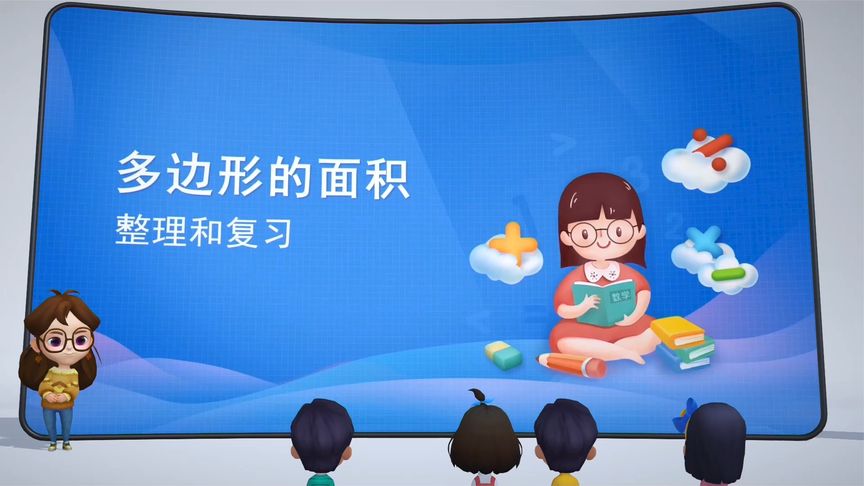 多边形的面积
整理和复习

数学